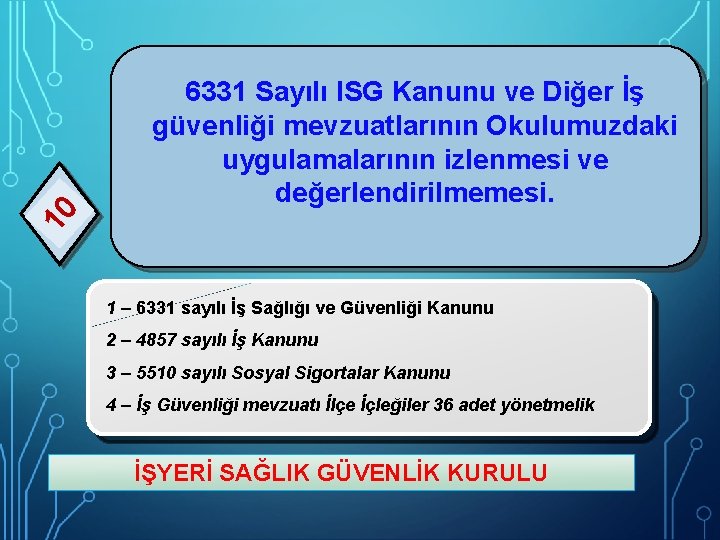 10

6331 Sayılı ISG Kanunu ve Diğer İş güvenliği mevzuatlarının Okulumuzdaki uygulamalarının izlenmesi ve değerlendirilmemesi.

1 – 6331 sayılı İş Sağlığı ve Güvenliği Kanunu

2 – 4857 sayılı İş Kanunu

3 – 5510 sayılı Sosyal Sigortalar Kanunu

4 – İş Güvenliği mevzuatı İlçe İçleğiler 36 adet yönetmelik

İŞYERİ SAĞLIK GÜVENLİK KURULU